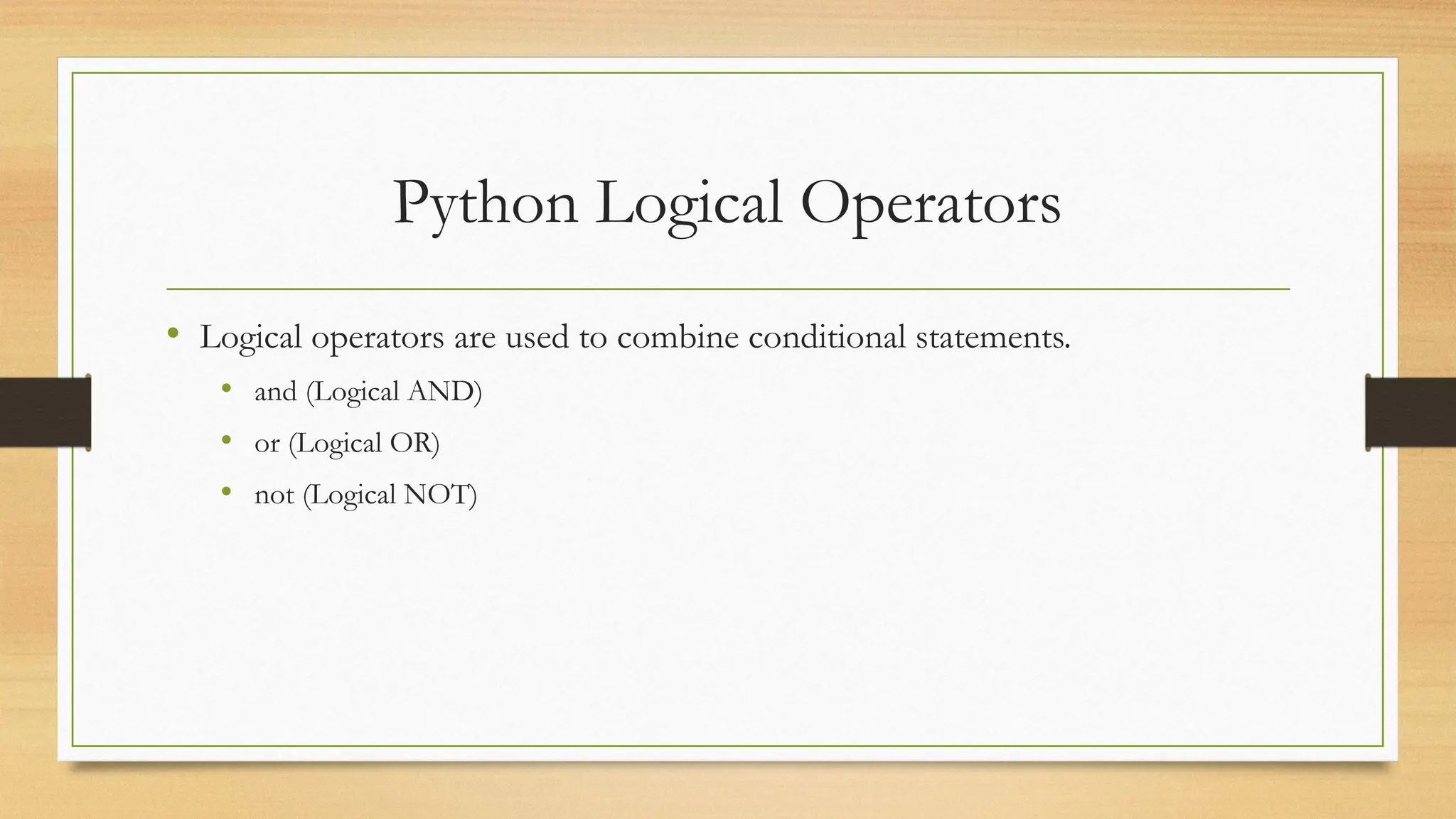 Python Logical Operators

• Logical operators are used to combine conditional statements.
  • and (Logical AND)
  • or (Logical OR)
  • not (Logical NOT)